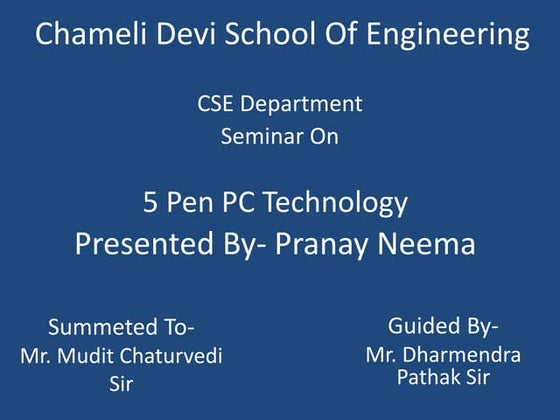 Chameli Devi School Of Engineering

CSE Department
Seminar On

5 Pen PC Technology
Presented By- Pranay Neema

Summeted To-
Mr. Mudit Chaturvedi Sir

Guided By-
Mr. Dharmendra Pathak Sir